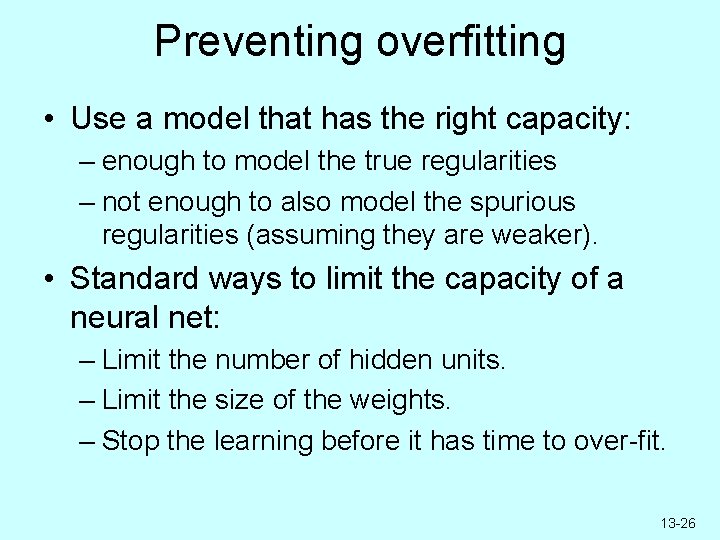 Preventing overfitting

• Use a model that has the right capacity:
– enough to model the true regularities
– not enough to also model the spurious regularities (assuming they are weaker).

• Standard ways to limit the capacity of a neural net:
– Limit the number of hidden units.
– Limit the size of the weights.
– Stop the learning before it has time to over-fit.

13-26